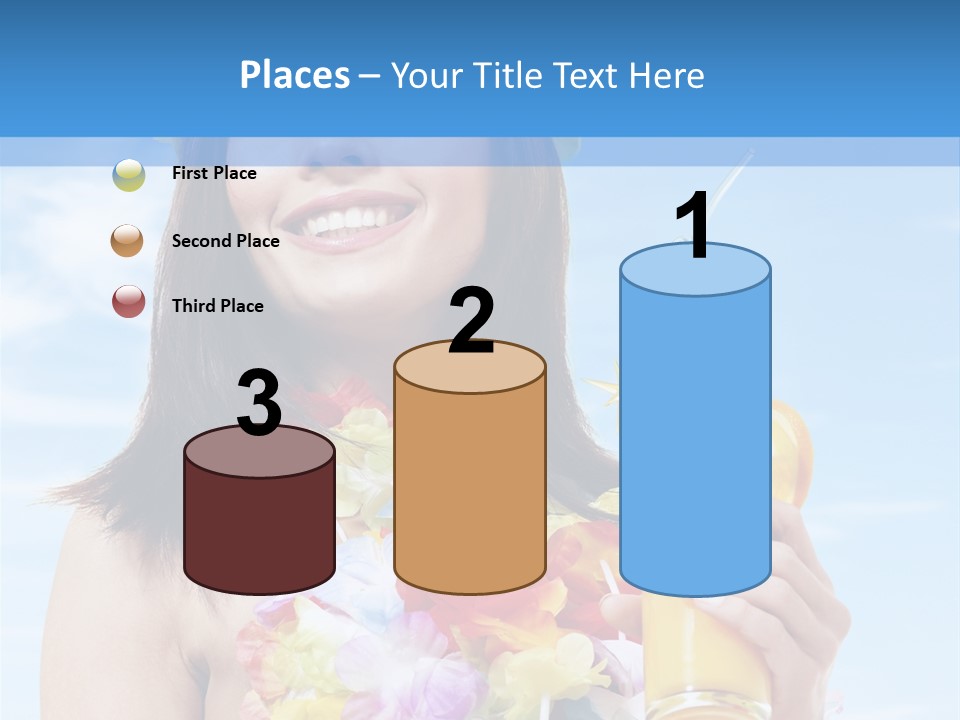 Places – Your Title Text Here

First Place

Second Place

Third Place

3

2

1